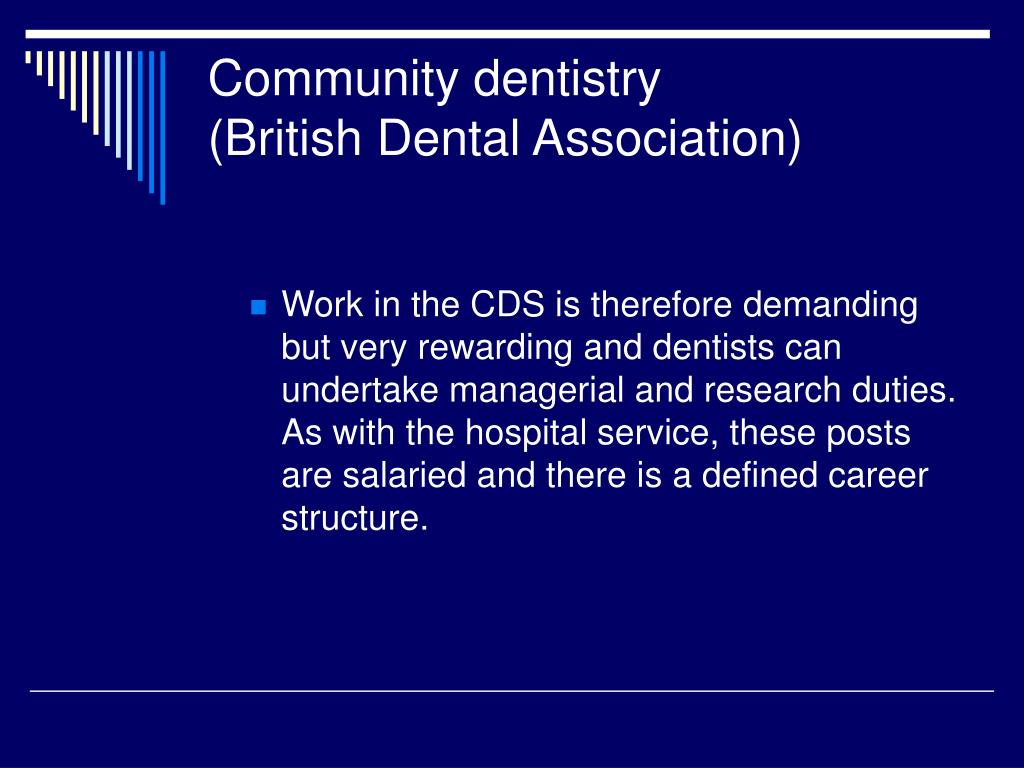 Community dentistry
(British Dental Association)

Work in the CDS is therefore demanding but very rewarding and dentists can undertake managerial and research duties. As with the hospital service, these posts are salaried and there is a defined career structure.